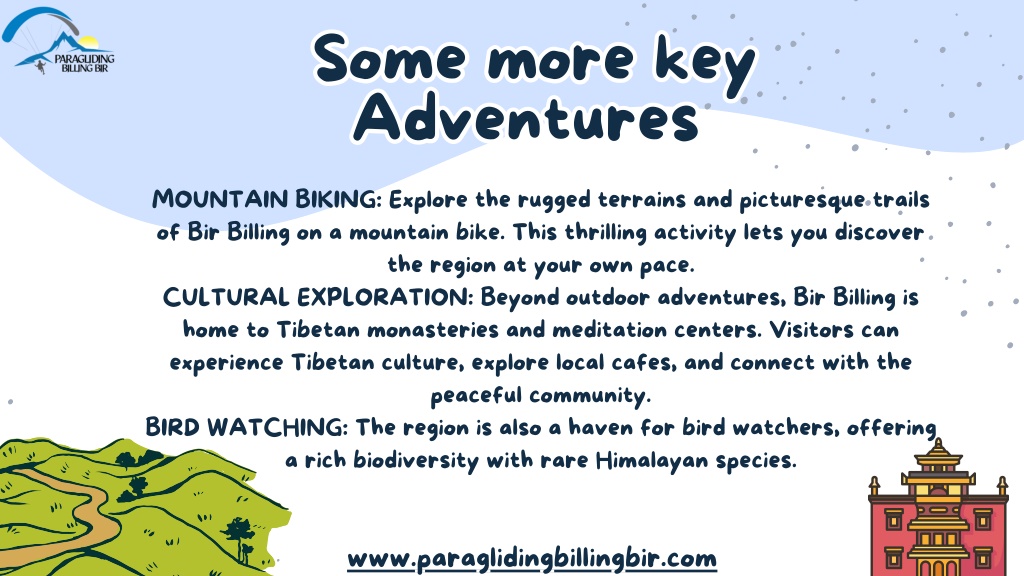 PARAGLIDING BILLING BIR

Some more key Adventures

MOUNTAIN BIKING: Explore the rugged terrains and picturesque trails of Bir Billing on a mountain bike. This thrilling activity lets you discover the region at your own pace.
CULTURAL EXPLORATION: Beyond outdoor adventures, Bir Billing is home to Tibetan monasteries and meditation centers. Visitors can experience Tibetan culture, explore local cafes, and connect with the peaceful community.
BIRD WATCHING: The region is also a haven for bird watchers, offering a rich biodiversity with rare Himalayan species.

www.paraglidingbillingbir.com